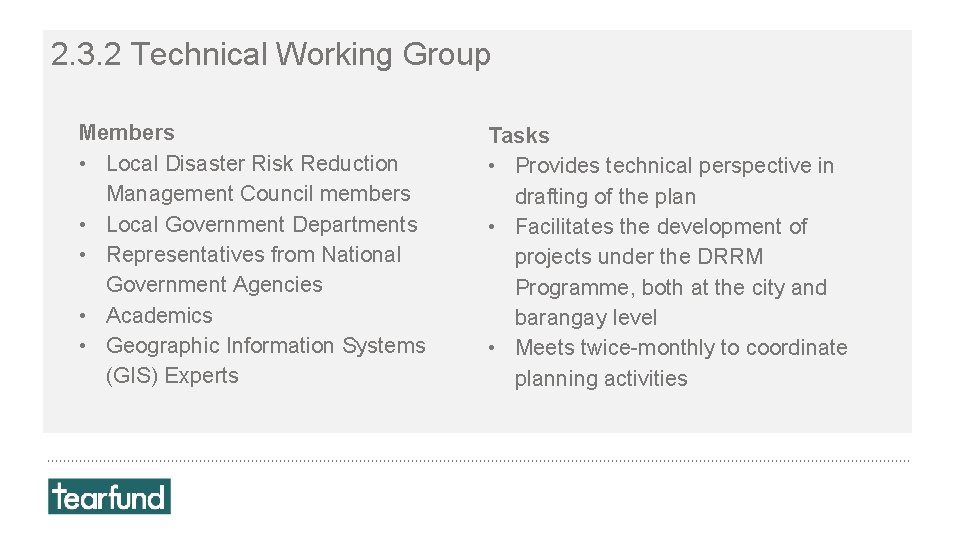 2.3.2 Technical Working Group

Members
• Local Disaster Risk Reduction Management Council members
• Local Government Departments
• Representatives from National Government Agencies
• Academics
• Geographic Information Systems (GIS) Experts

Tasks
• Provides technical perspective in drafting of the plan
• Facilitates the development of projects under the DRRM Programme, both at the city and barangay level
• Meets twice-monthly to coordinate planning activities

tearfund